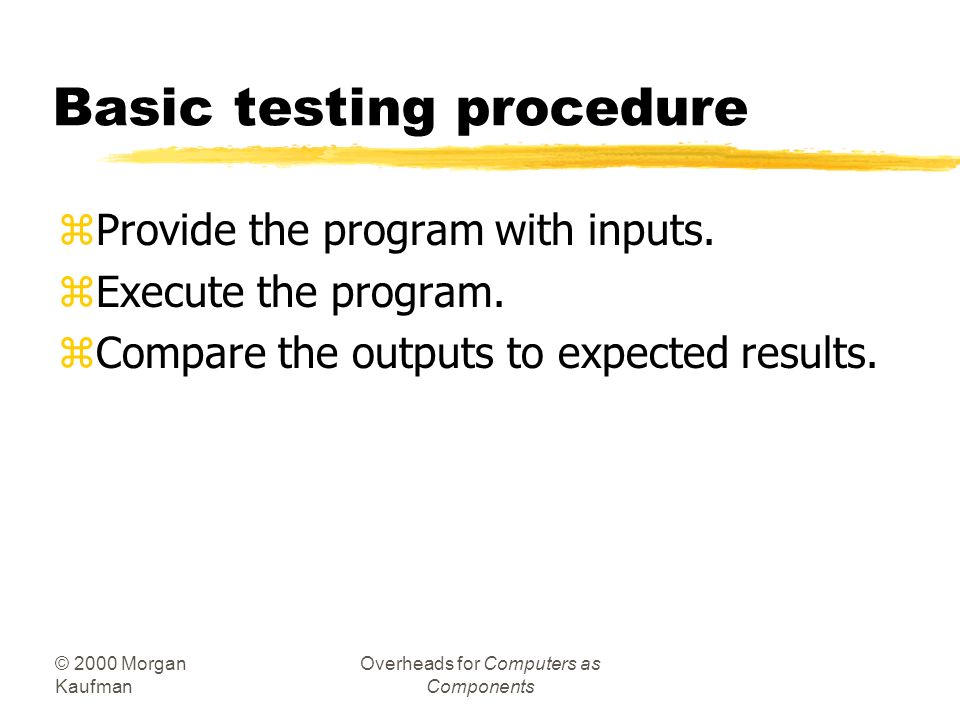 Basic testing procedure

⌘Provide the program with inputs.
⌘Execute the program.
⌘Compare the outputs to expected results.

© 2000 Morgan Kaufman

Overheads for Computers as Components